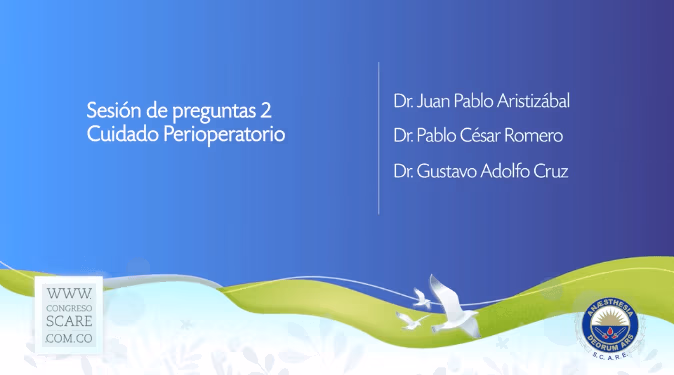 Sesión de preguntas 2
Cuidado Perioperatorio

Dr. Juan Pablo Aristizábal

Dr. Pablo César Romero

Dr. Gustavo Adolfo Cruz

WWW.
CONGRESO
SCARE
COM.CO

ANÆSTHESIA
DEORUM ARS
S.C.A.R.E.